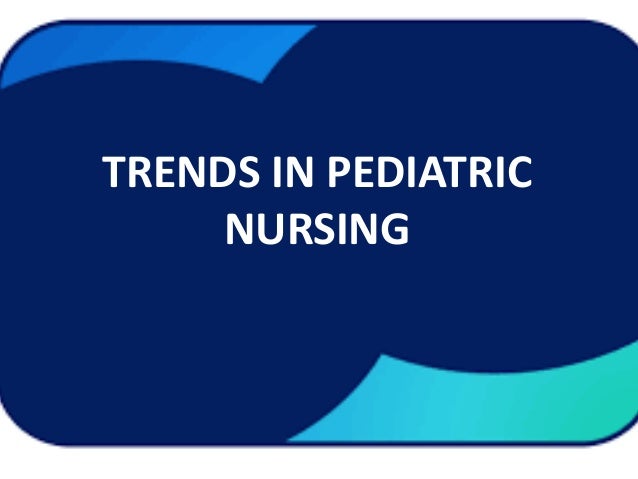 TRENDS IN PEDIATRIC NURSING